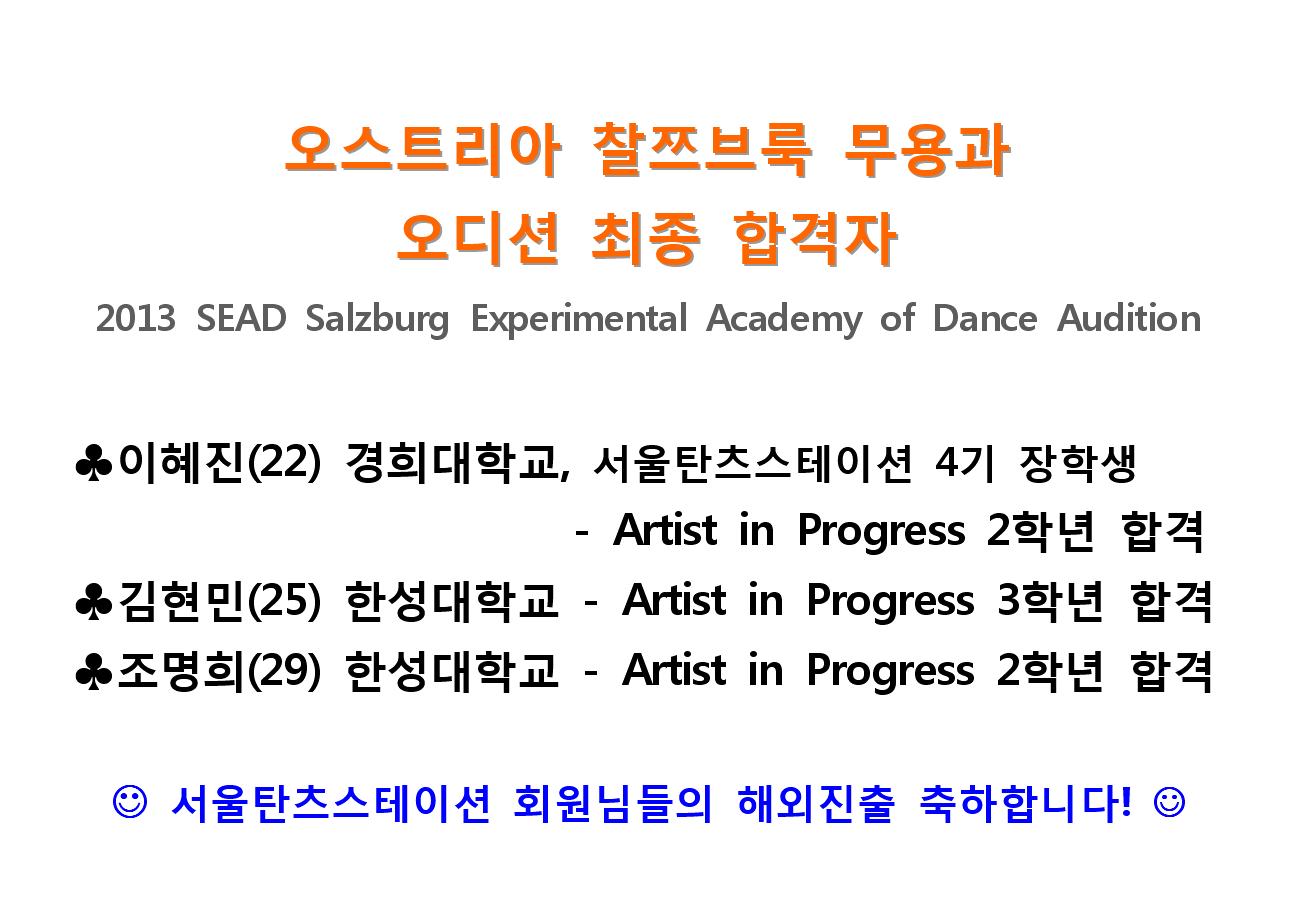 오스트리아 찰쯔브룩 무용과
오디션 최종 합격자

2013 SEAD Salzburg Experimental Academy of Dance Audition

♣이혜진(22) 경희대학교, 서울탄츠스테이션 4기 장학생
- Artist in Progress 2학년 합격
♣김현민(25) 한성대학교 - Artist in Progress 3학년 합격
♣조명희(29) 한성대학교 - Artist in Progress 2학년 합격

☺ 서울탄츠스테이션 회원님들의 해외진출 축하합니다! ☺